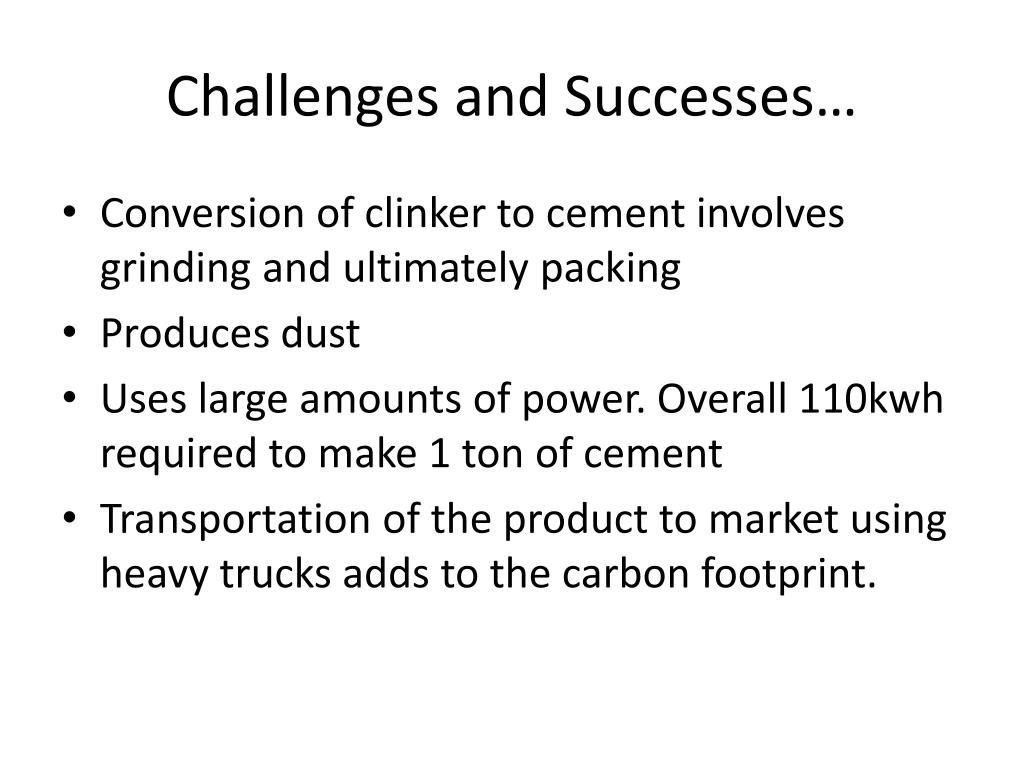 Challenges and Successes…

• Conversion of clinker to cement involves grinding and ultimately packing
• Produces dust
• Uses large amounts of power. Overall 110kwh required to make 1 ton of cement
• Transportation of the product to market using heavy trucks adds to the carbon footprint.